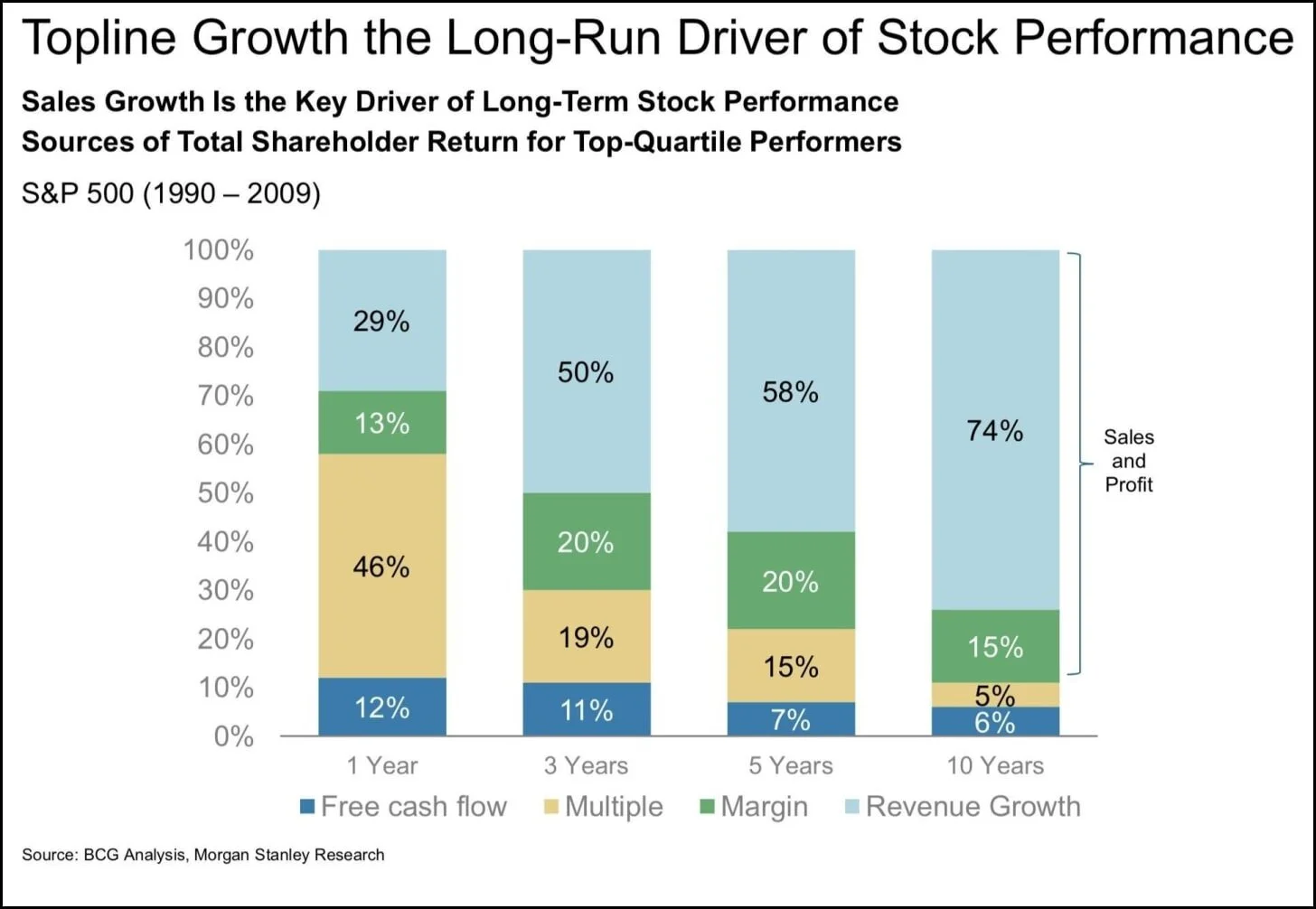 Topline Growth the Long-Run Driver of Stock Performance

Sales Growth Is the Key Driver of Long-Term Stock Performance
Sources of Total Shareholder Return for Top-Quartile Performers

S&P 500 (1990 – 2009)

100%
90%
80%
70%
60%
50%
40%
30%
20%
10%
0%

29%
13%
46%
12%

50%
20%
19%
11%

58%
20%
15%
7%

74%
15%
5%
6%

Sales and Profit

1 Year
3 Years
5 Years
10 Years

Free cash flow
Multiple
Margin
Revenue Growth

Source: BCG Analysis, Morgan Stanley Research